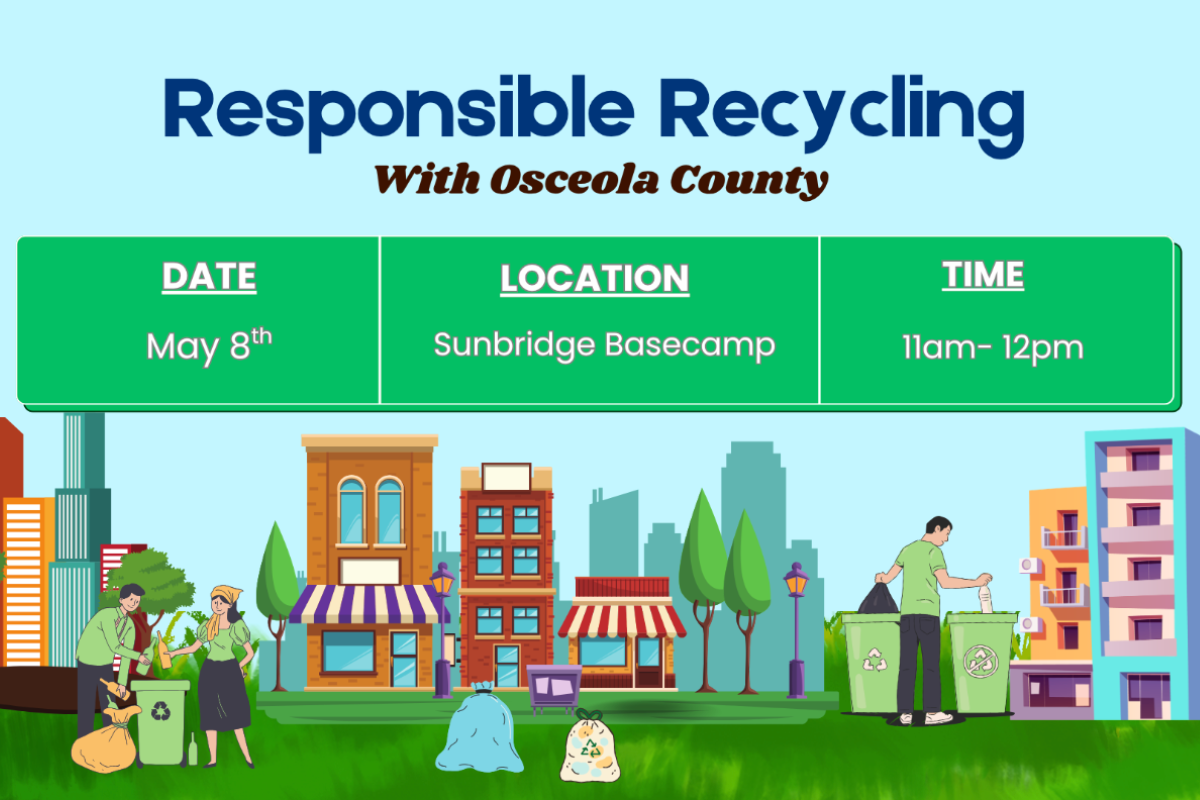 Responsible Recycling

With Osceola County

| DATE | LOCATION | TIME |
|---|---|---|
| May 8$^{th}$ | Sunbridge Basecamp | 11am- 12pm |